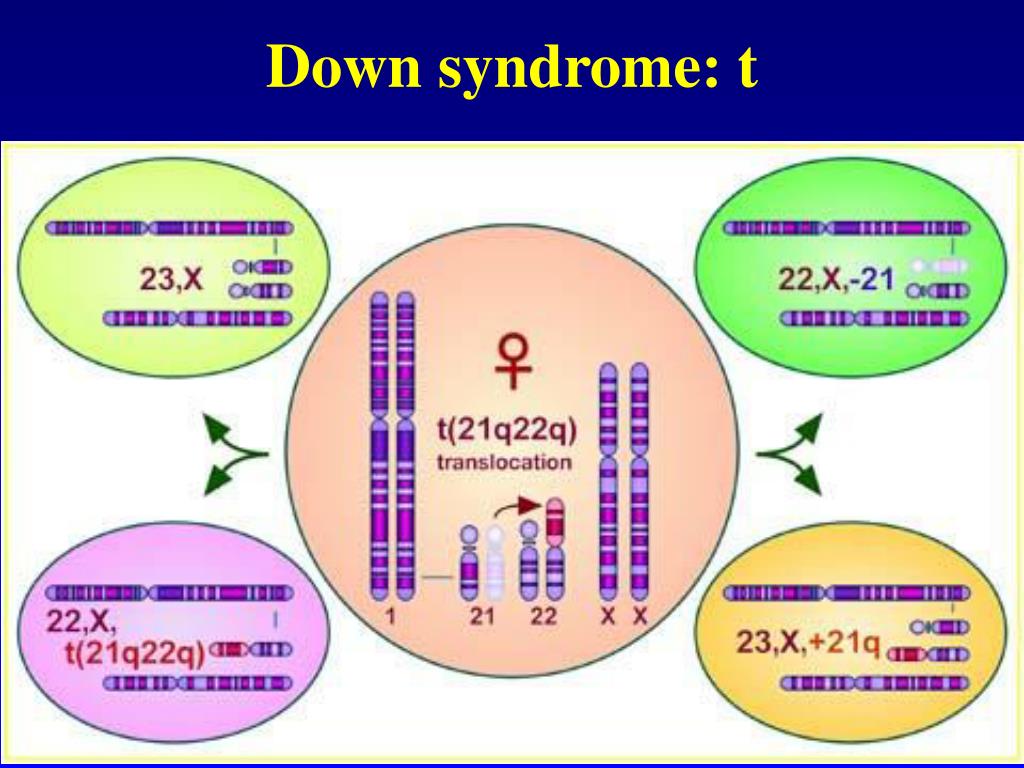 Down syndrome: t

23,X

22,X,-21

♀

t(21q22q)
translocation

1 21 22 X X

22,X,
t(21q22q)

23,X,+21q